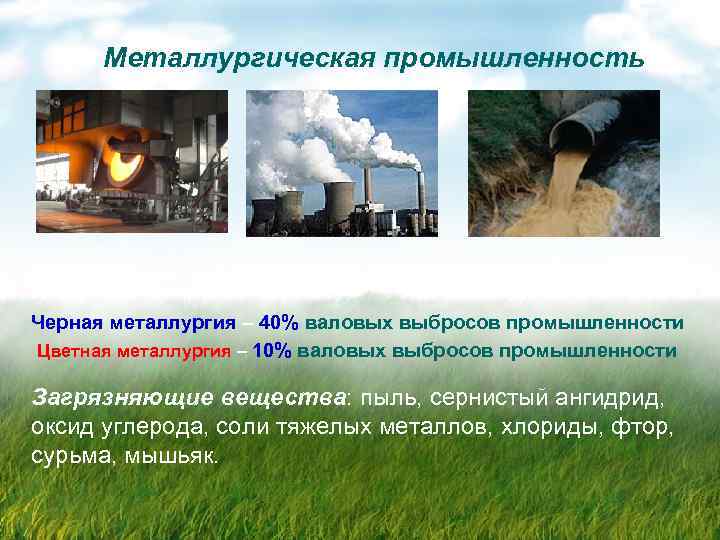 Металлургическая промышленность

Черная металлургия – 40% валовых выбросов промышленности
Цветная металлургия – 10% валовых выбросов промышленности

Загрязняющие вещества: пыль, сернистый ангидрид, оксид углерода, соли тяжелых металлов, хлориды, фтор, сурьма, мышьяк.